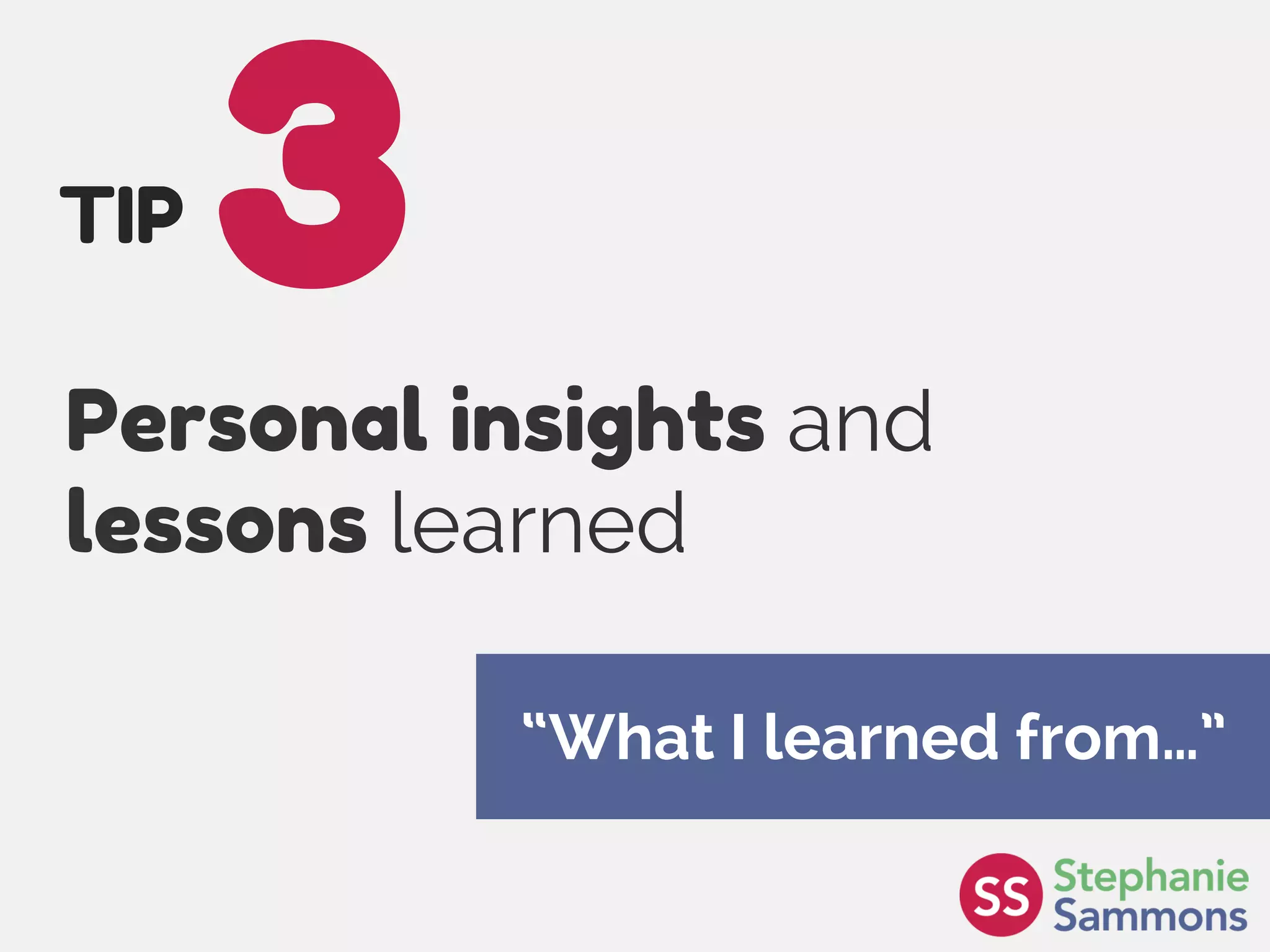 TIP 3

Personal insights and lessons learned

“What I learned from...”

SS Stephanie Sammons